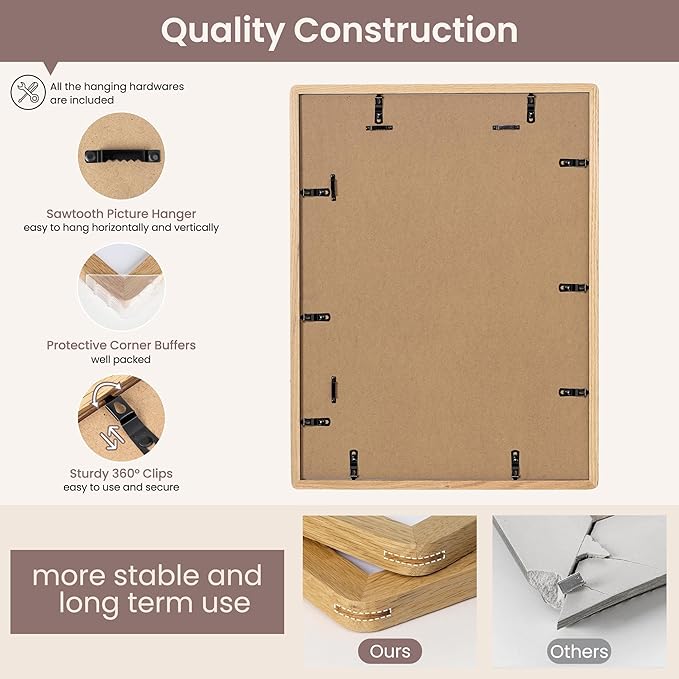 Quality Construction

All the hanging hardwares are included

Sawtooth Picture Hanger
easy to hang horizontally and vertically

Protective Corner Buffers
well packed

Sturdy 360° Clips
easy to use and secure

more stable and long term use

Ours

Others